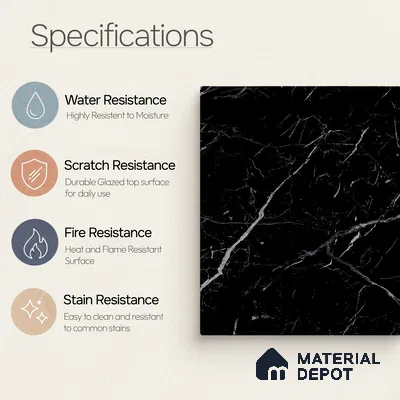 Specifications

Water Resistance
Highly Resistent to Moisture

Scratch Resistance
Durable Glazed top surface for daily use

Fire Resistance
Heat and Flame Resistant Surface

Stain Resistance
Easy to clean and resistant to common stains

MATERIAL DEPOT